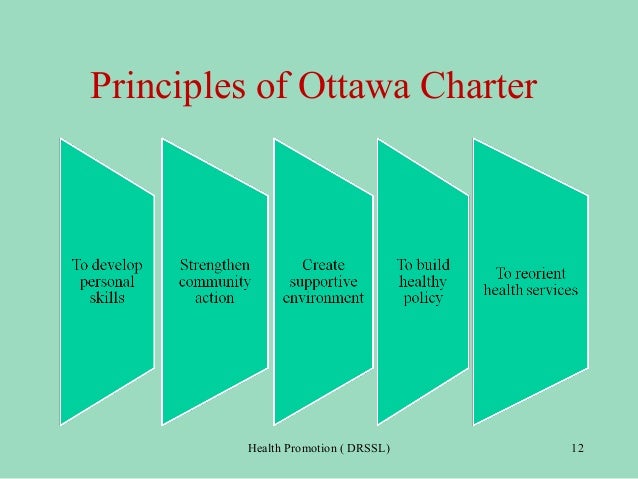 Principles of Ottawa Charter

To develop personal skills

Strengthen community action

Create supportive environment

To build healthy policy

To reorient health services

Health Promotion ( DRSSL)

12